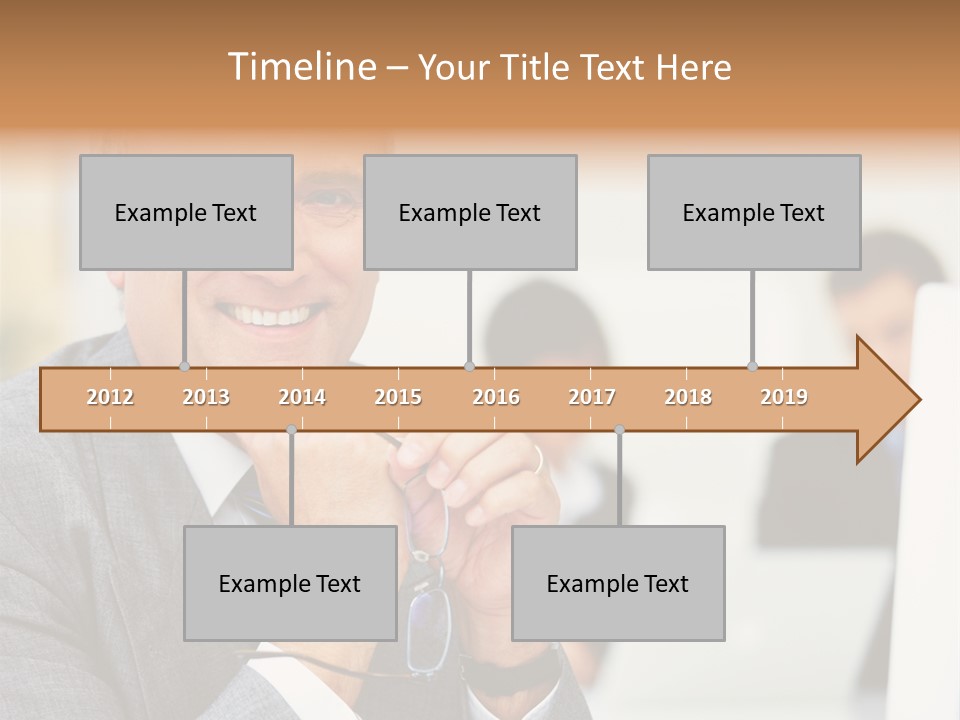 Timeline – Your Title Text Here

Example Text

Example Text

Example Text

2012 2013 2014 2015 2016 2017 2018 2019

Example Text

Example Text